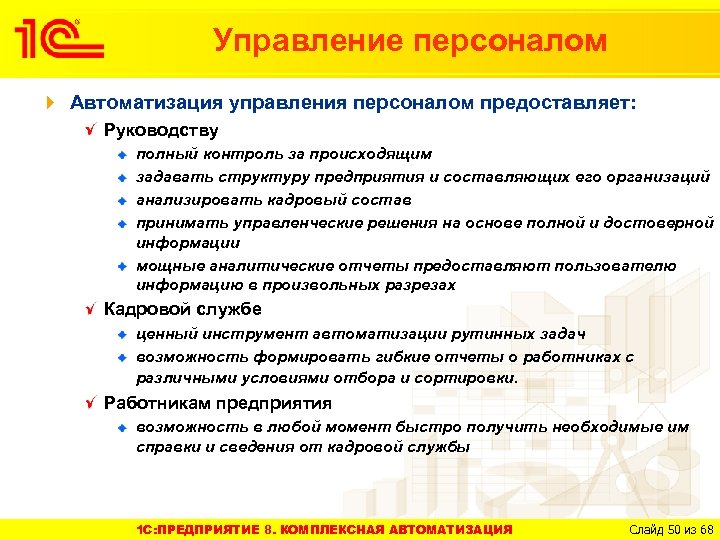 1С

Управление персоналом

Автоматизация управления персоналом предоставляет:

Руководству

полный контроль за происходящим

задавать структуру предприятия и составляющих его организаций

анализировать кадровый состав

принимать управленческие решения на основе полной и достоверной информации

мощные аналитические отчеты предоставляют пользователю информацию в произвольных разрезах

Кадровой службе

ценный инструмент автоматизации рутинных задач

возможность формировать гибкие отчеты о работниках с различными условиями отбора и сортировки.

Работникам предприятия

возможность в любой момент быстро получить необходимые им справки и сведения от кадровой службы

1С:ПРЕДПРИЯТИЕ 8. КОМПЛЕКСНАЯ АВТОМАТИЗАЦИЯ

Слайд 50 из 68